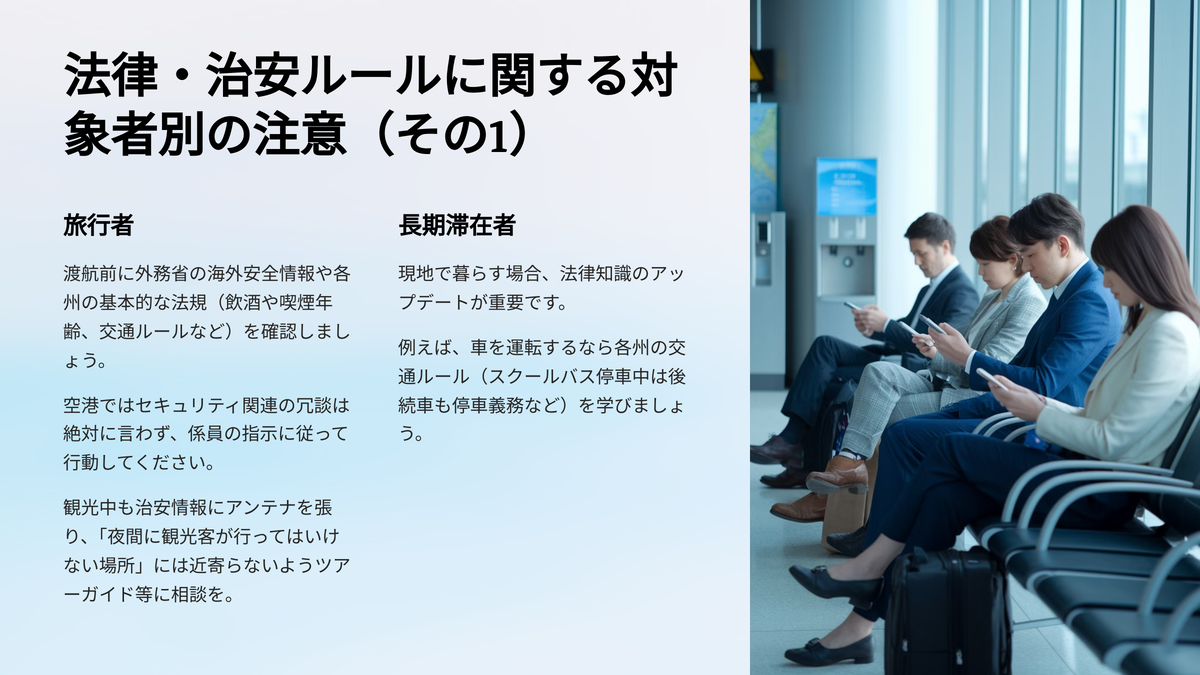 法律・治安ルールに関する対象者別の注意（その1）

旅行者

渡航前に外務省の海外安全情報や各州の基本的な法規（飲酒や喫煙年齢、交通ルールなど）を確認しましょう。

空港ではセキュリティ関連の冗談は絶対に言わず、係員の指示に従って行動してください。

観光中も治安情報にアンテナを張り、「夜間に観光客が行ってはいけない場所」には近寄らないようツアーガイド等に相談を。

長期滞在者

現地で暮らす場合、法律知識のアップデートが重要です。

例えば、車を運転するなら各州の交通ルール（スクールバス停車中は後続車も停車義務など）を学びましょう。